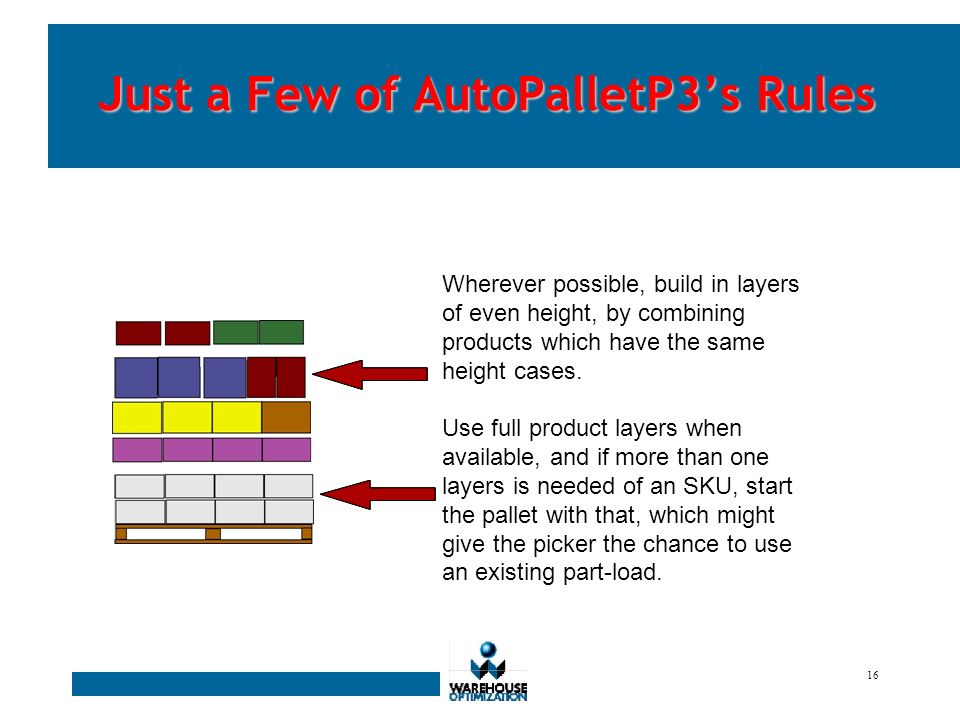 Just a Few of AutoPalletP3's Rules

Wherever possible, build in layers of even height, by combining products which have the same height cases.

Use full product layers when available, and if more than one layers is needed of an SKU, start the pallet with that, which might give the picker the chance to use an existing part-load.

WAREHOUSE OPTIMIZATION

16